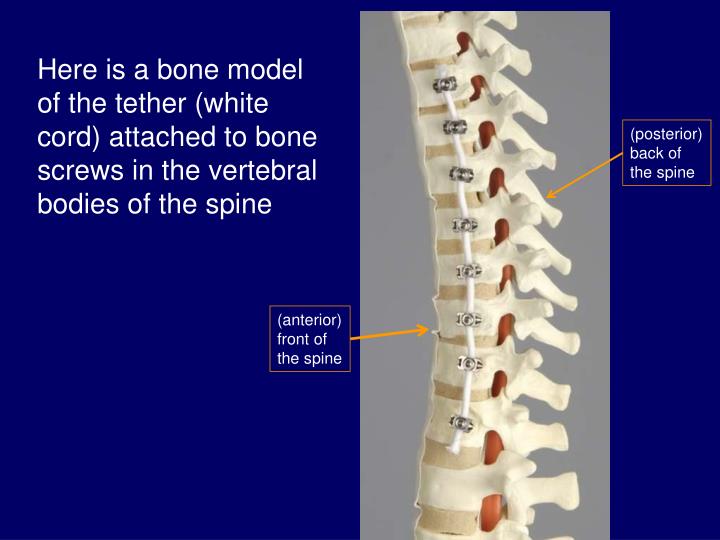 Here is a bone model of the tether (white cord) attached to bone screws in the vertebral bodies of the spine

(posterior) back of the spine

(anterior) front of the spine